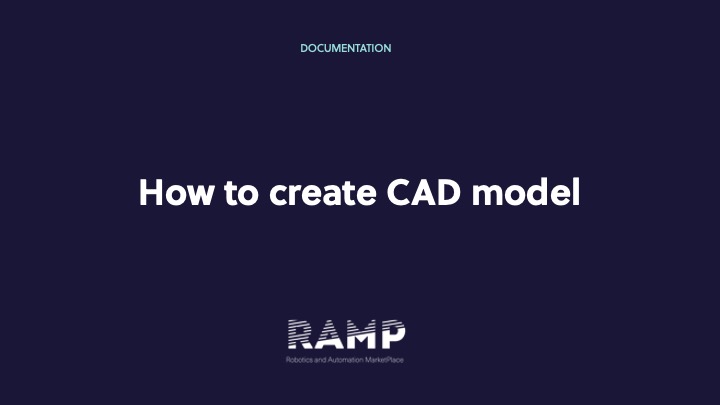 DOCUMENTATION

How to create CAD model

RAMP
Robotics and Automation MarketPlace